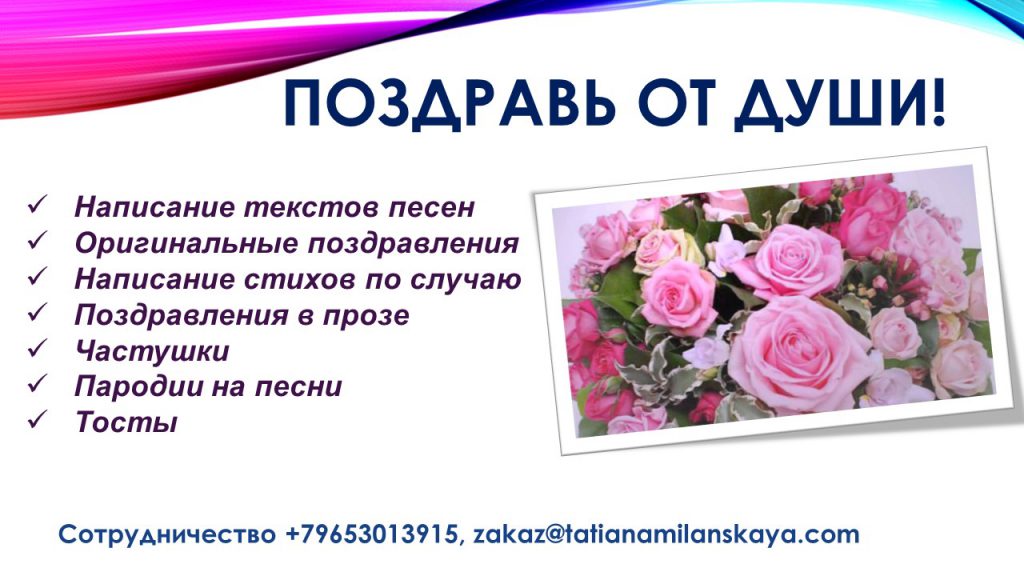 ПОЗДРАВЬ ОТ ДУШИ!

✓ Написание текстов песен
✓ Оригинальные поздравления
✓ Написание стихов по случаю
✓ Поздравления в прозе
✓ Частушки
✓ Пародии на песни
✓ Тосты

Сотрудничество +79653013915, zakaz@tatianamilanskaya.com